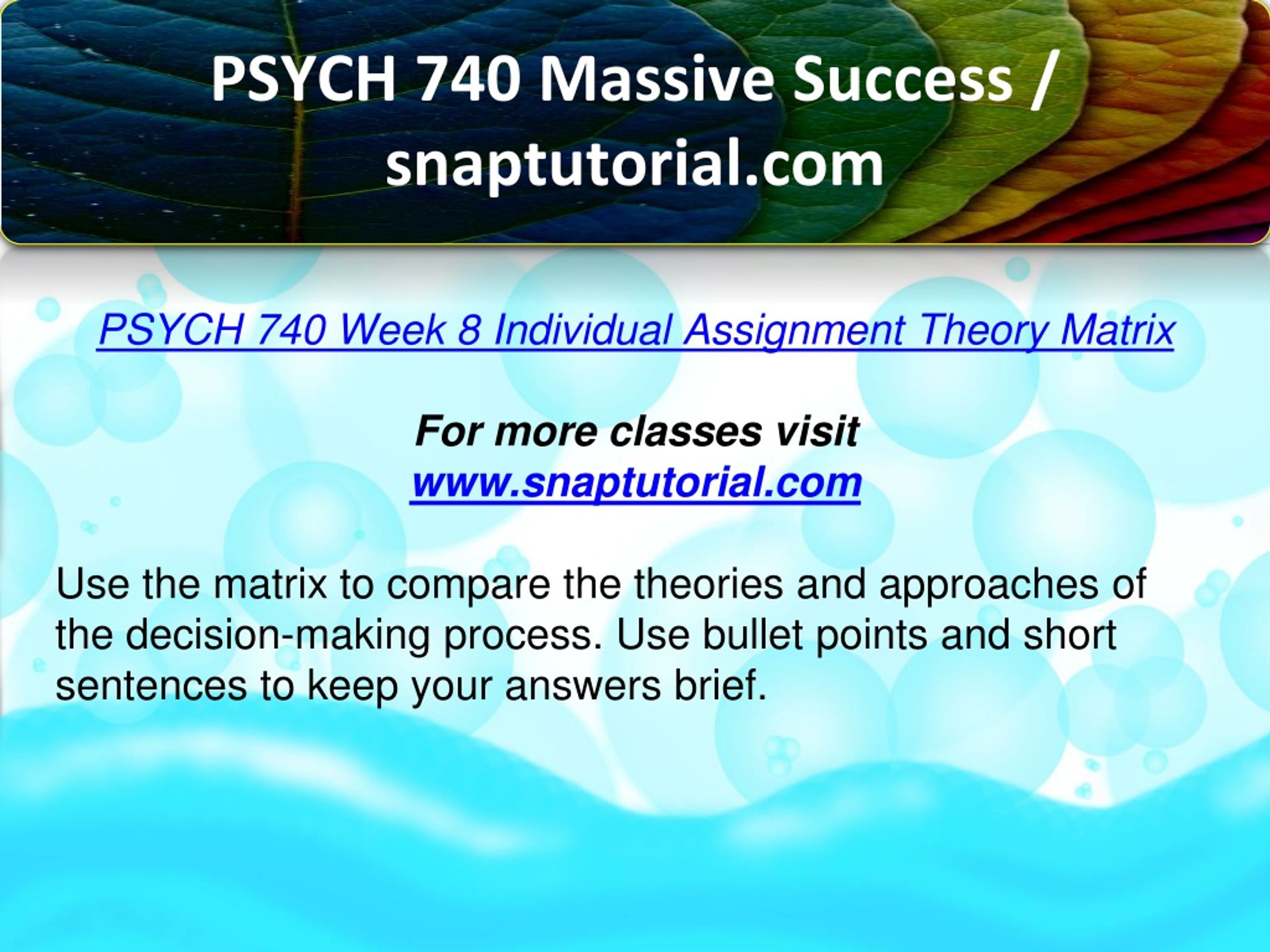 PSYCH 740 Massive Success / snaptutorial.com

PSYCH 740 Week 8 Individual Assignment Theory Matrix

For more classes visit
www.snaptutorial.com

Use the matrix to compare the theories and approaches of the decision-making process. Use bullet points and short sentences to keep your answers brief.